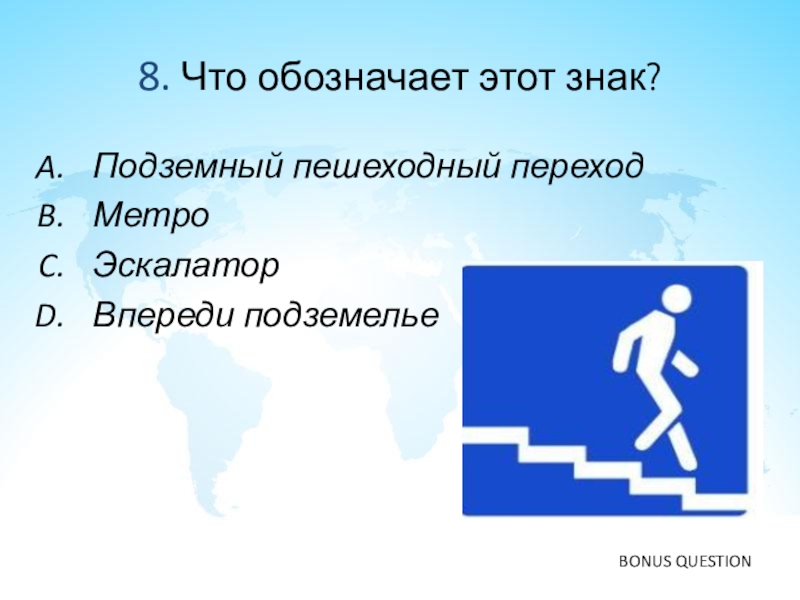 8. Что обозначает этот знак?

A. Подземный пешеходный переход
B. Метро
C. Эскалатор
D. Впереди подземелье

BONUS QUESTION